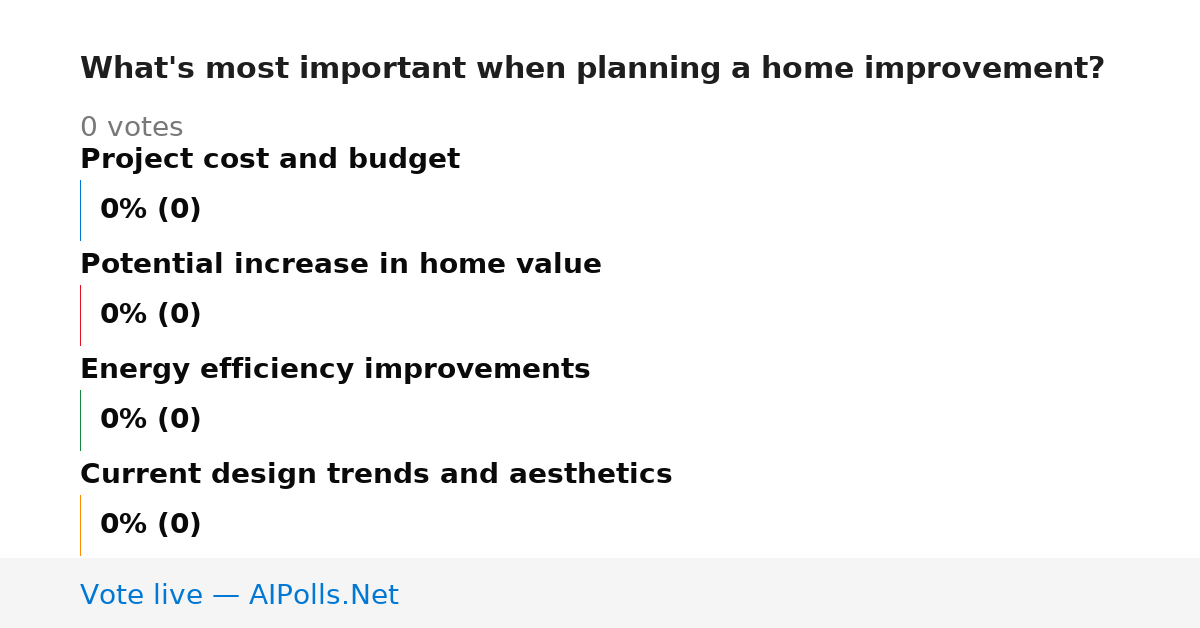 What's most important when planning a home improvement?

0 votes

Project cost and budget

0% (0)

Potential increase in home value

0% (0)

Energy efficiency improvements

0% (0)

Current design trends and aesthetics

0% (0)

Vote live — AIPolls.Net